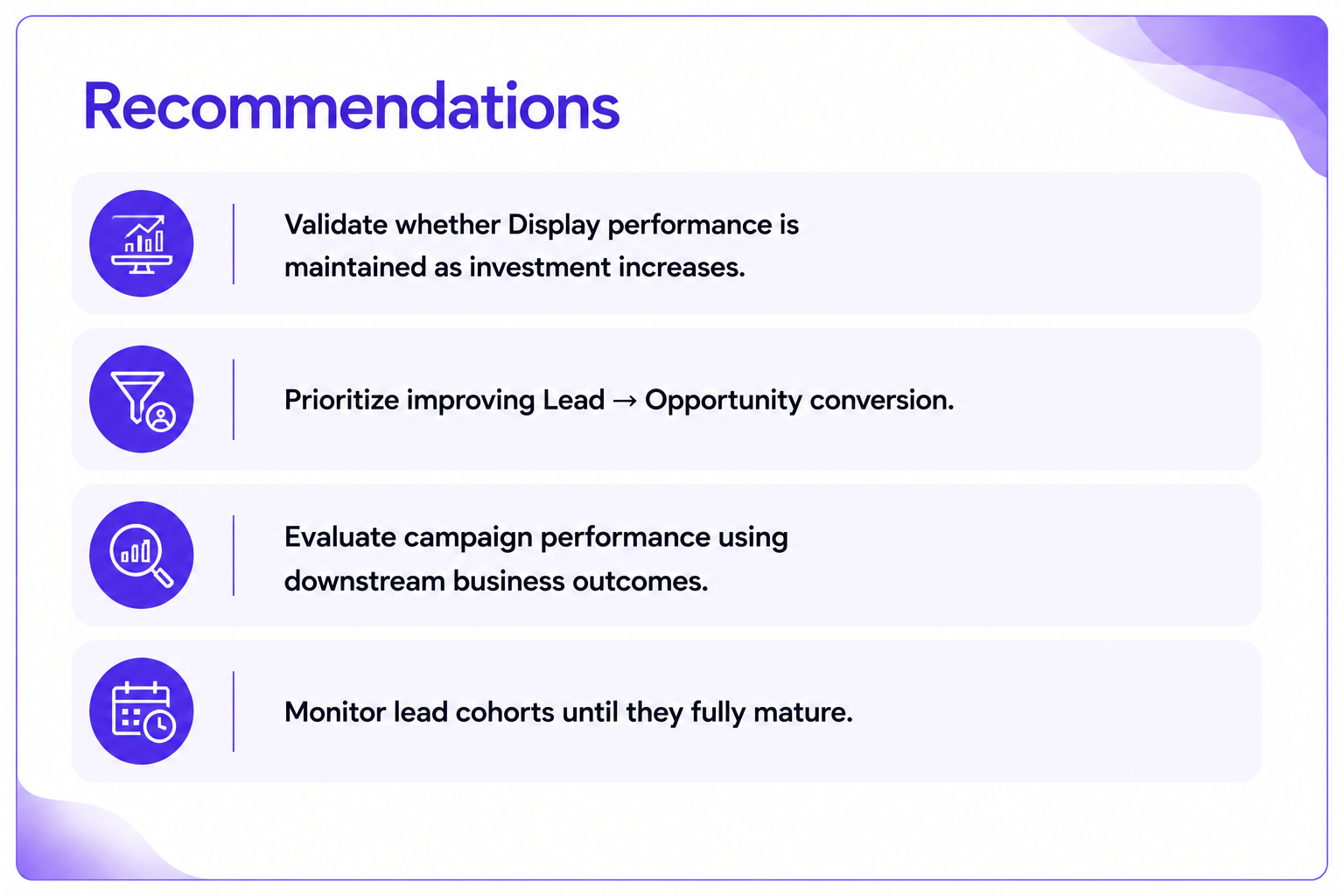 Recommendations

Validate whether Display performance is maintained as investment increases.

Prioritize improving Lead → Opportunity conversion.

Evaluate campaign performance using downstream business outcomes.

Monitor lead cohorts until they fully mature.